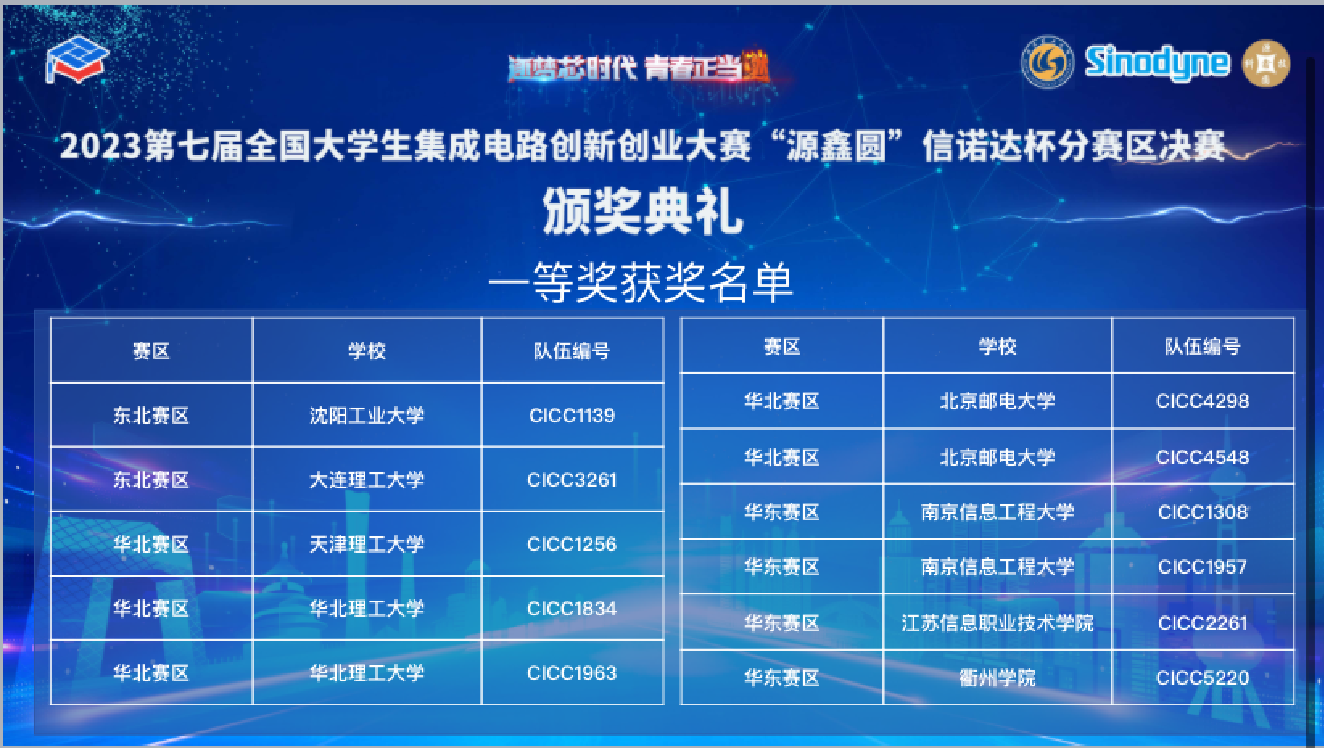 逐梦芯时代 青春正当燃

Sinodyne

2023第七届全国大学生集成电路创新创业大赛“源鑫圆”信诺达杯分赛区决赛

颁奖典礼

一等奖获奖名单

| 赛区 | 学校 | 队伍编号 |
|---|---|---|
| 东北赛区 | 沈阳工业大学 | CICC1139 |
| 东北赛区 | 大连理工大学 | CICC3261 |
| 华北赛区 | 天津理工大学 | CICC1256 |
| 华北赛区 | 华北理工大学 | CICC1834 |
| 华北赛区 | 华北理工大学 | CICC1963 |

| 赛区 | 学校 | 队伍编号 |
|---|---|---|
| 华北赛区 | 北京邮电大学 | CICC4298 |
| 华北赛区 | 北京邮电大学 | CICC4548 |
| 华东赛区 | 南京信息工程大学 | CICC1308 |
| 华东赛区 | 南京信息工程大学 | CICC1957 |
| 华东赛区 | 江苏信息职业技术学院 | CICC2261 |
| 华东赛区 | 衢州学院 | CICC5220 |